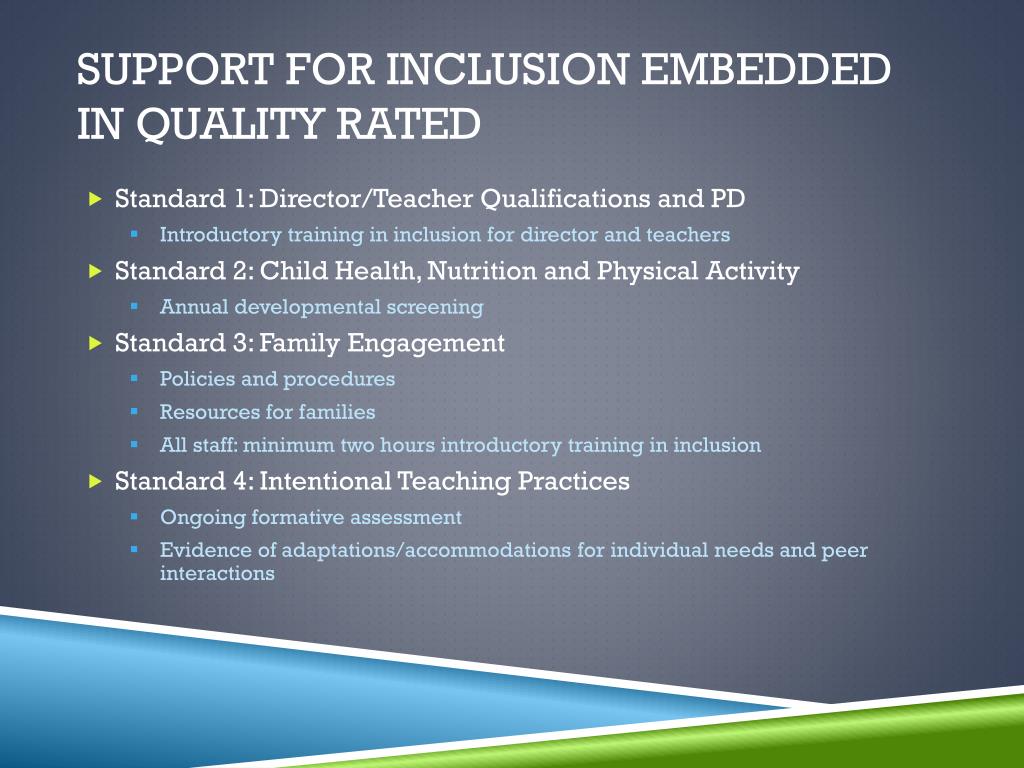 SUPPORT FOR INCLUSION EMBEDDED IN QUALITY RATED

Standard 1: Director/Teacher Qualifications and PD

Introductory training in inclusion for director and teachers

Standard 2: Child Health, Nutrition and Physical Activity

Annual developmental screening

Standard 3: Family Engagement

Policies and procedures

Resources for families

All staff: minimum two hours introductory training in inclusion

Standard 4: Intentional Teaching Practices

Ongoing formative assessment

Evidence of adaptations/accommodations for individual needs and peer interactions